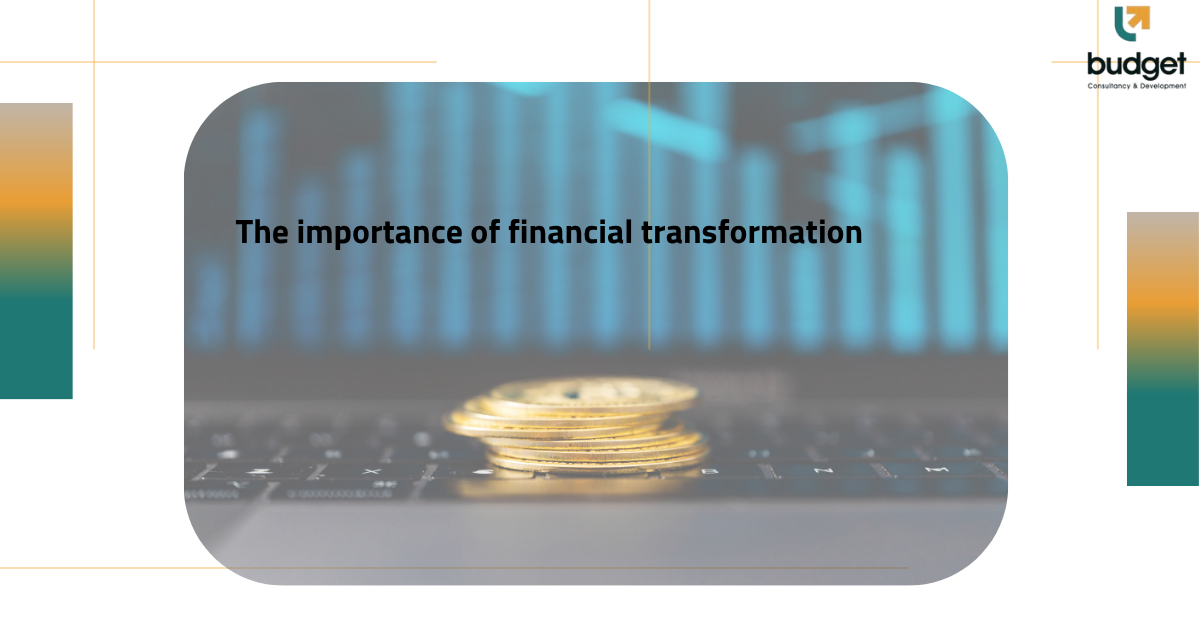 budget
Consultancy & Development

The importance of financial transformation